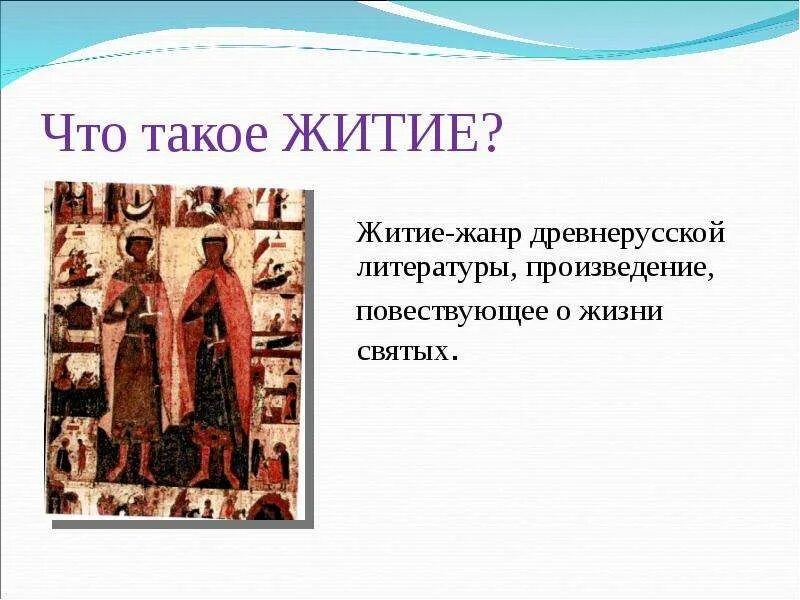 Что такое ЖИТИЕ?

Житие-жанр древнерусской литературы, произведение, повествующее о жизни святых.